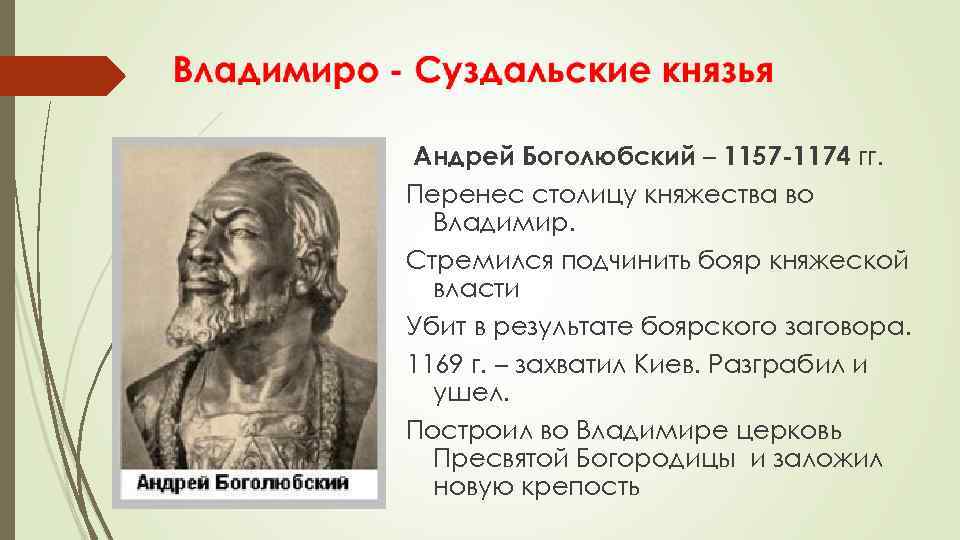 Владимиро - Суздальские князья

Андрей Боголюбский

Андрей Боголюбский – 1157-1174 гг.

Перенес столицу княжества во Владимир.

Стремился подчинить бояр княжеской власти

Убит в результате боярского заговора.

1169 г. – захватил Киев. Разграбил и ушел.

Построил во Владимире церковь Пресвятой Богородицы и заложил новую крепость